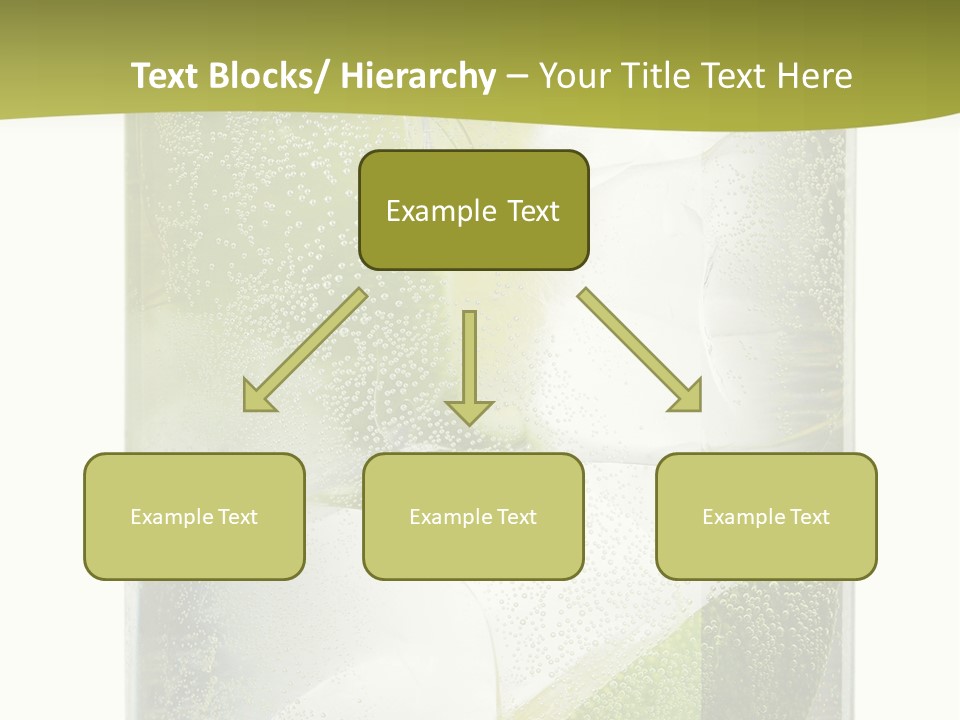 Text Blocks/ Hierarchy – Your Title Text Here

Example Text

Example Text

Example Text

Example Text